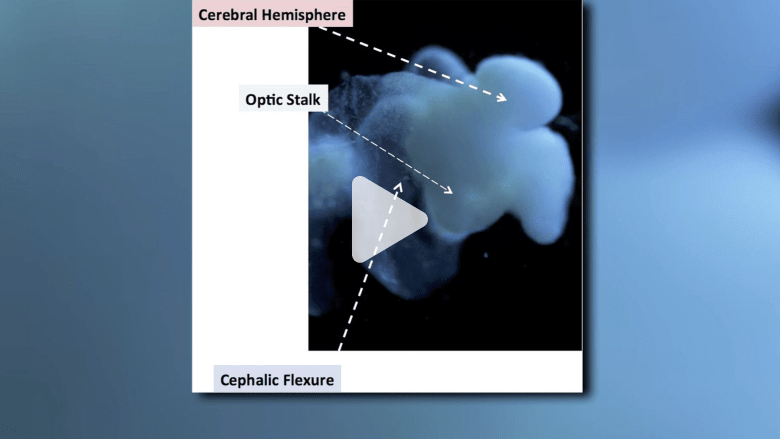 Cerebral Hemisphere

Optic Stalk

Cephalic Flexure